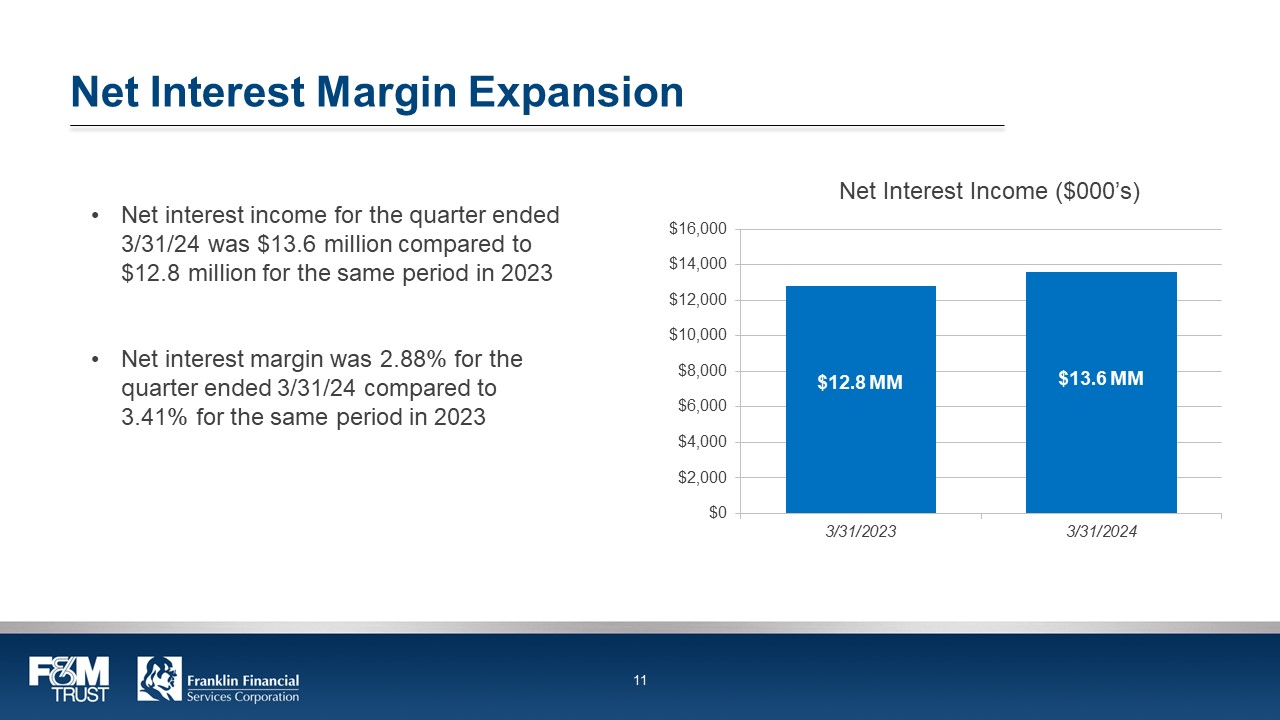 Net Interest Margin Expansion

• Net interest income for the quarter ended 3/31/24 was \$13.6 million compared to \$12.8 million for the same period in 2023

• Net interest margin was 2.88% for the quarter ended 3/31/24 compared to 3.41% for the same period in 2023

Net Interest Income (\$000's)

\$16,000
\$14,000
\$12,000
\$10,000
\$8,000
\$6,000
\$4,000
\$2,000
\$0

\$12.8 MM
\$13.6 MM

3/31/2023
3/31/2024

F&M TRUST
Franklin Financial Services Corporation

11